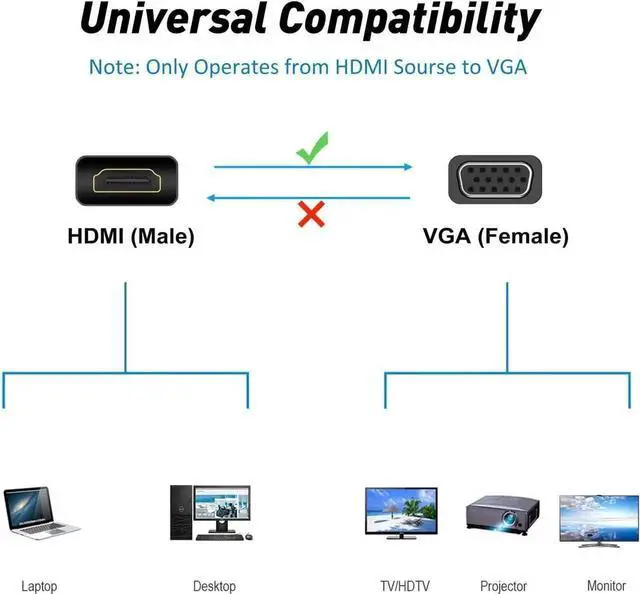 Universal Compatibility

Note: Only Operates from HDMI Sourse to VGA

HDMI (Male)

VGA (Female)

Laptop

Desktop

TV/HDTV

Projector

Monitor